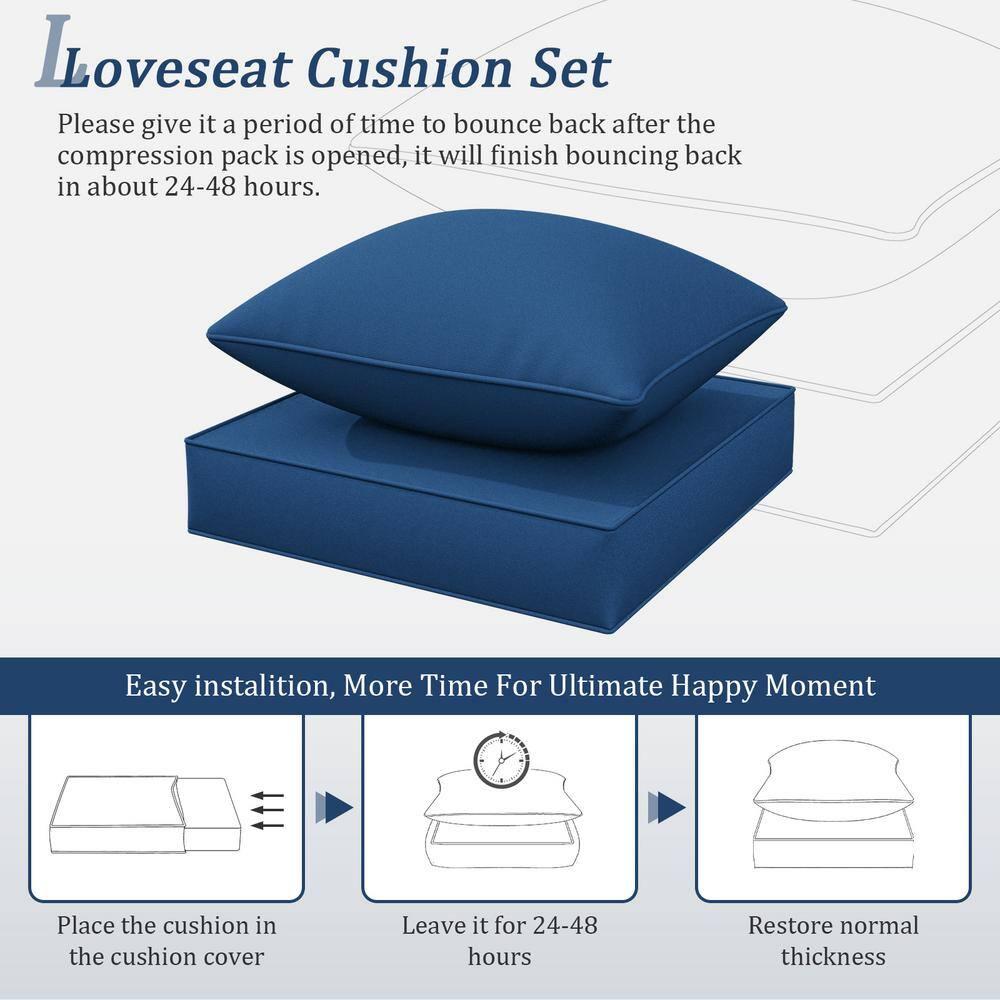 Loveseat Cushion Set

Please give it a period of time to bounce back after the compression pack is opened, it will finish bouncing back in about 24-48 hours.

Easy instalition, More Time For Ultimate Happy Moment

Place the cushion in the cushion cover

Leave it for 24-48 hours

Restore normal thickness